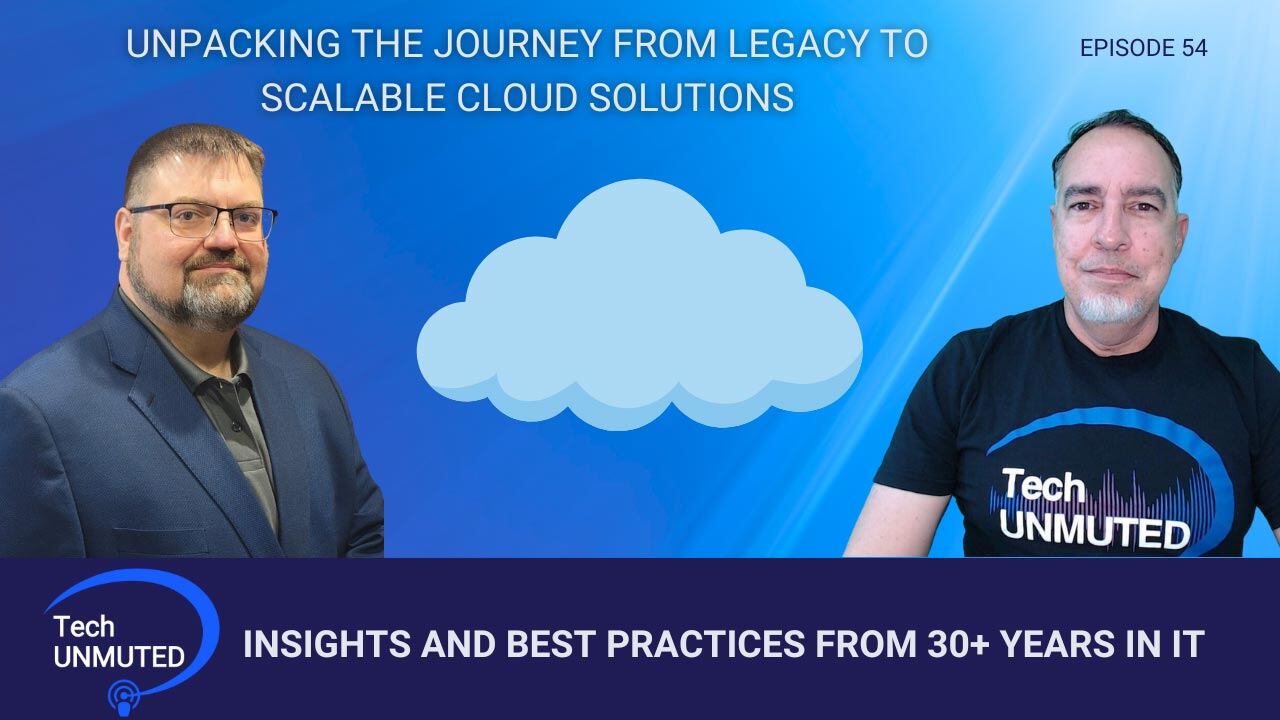 UNPACKING THE JOURNEY FROM LEGACY TO SCALABLE CLOUD SOLUTIONS

EPISODE 54

Tech UNMUTED

Tech UNMUTED

INSIGHTS AND BEST PRACTICES FROM 30+ YEARS IN IT